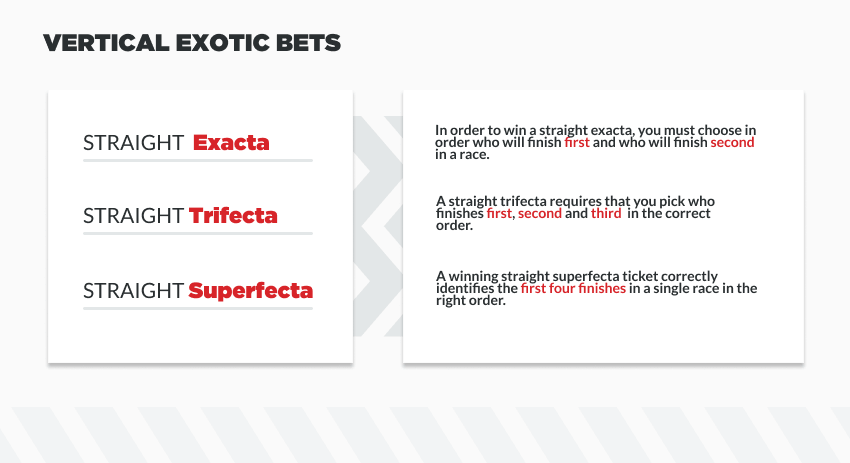 VERTICAL EXOTIC BETS

STRAIGHT Exacta

STRAIGHT Trifecta

STRAIGHT Superfecta

In order to win a straight exacta, you must choose in order who will finish first and who will finish second in a race.

A straight trifecta requires that you pick who finishes first, second and third in the correct order.

A winning straight superfecta ticket correctly identifies the first four finishes in a single race in the right order.